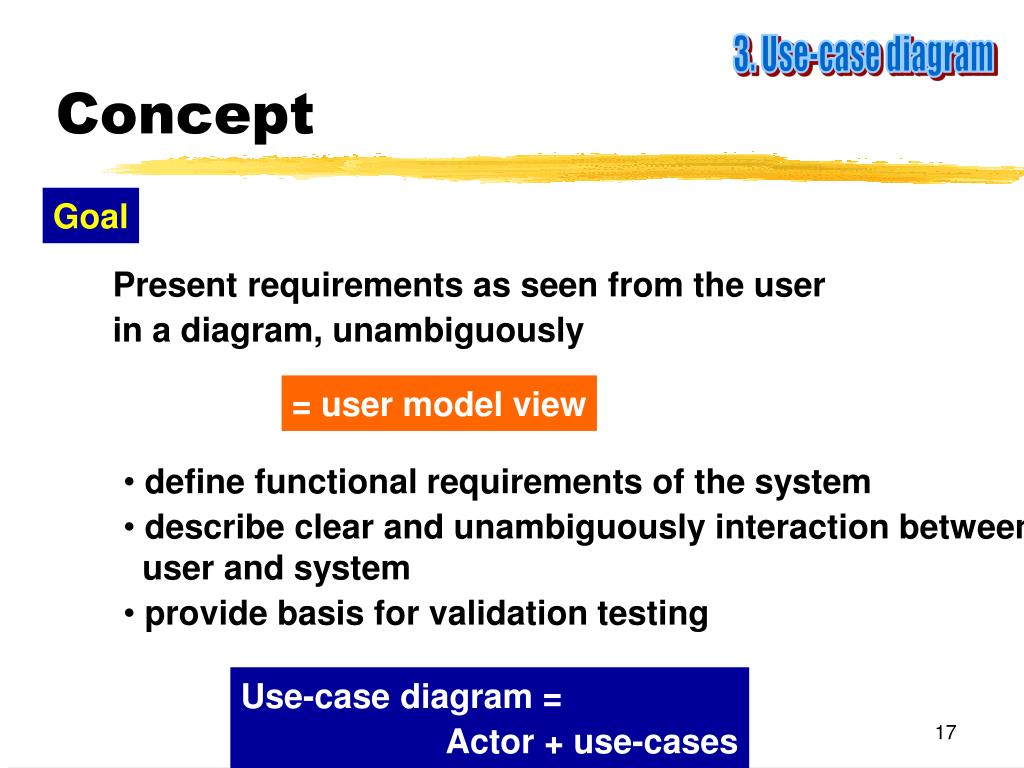 3. Use-case diagram

Concept

Goal

Present requirements as seen from the user in a diagram, unambiguously

= user model view

• define functional requirements of the system
• describe clear and unambiguously interaction between user and system
• provide basis for validation testing

Use-case diagram =
Actor + use-cases

17